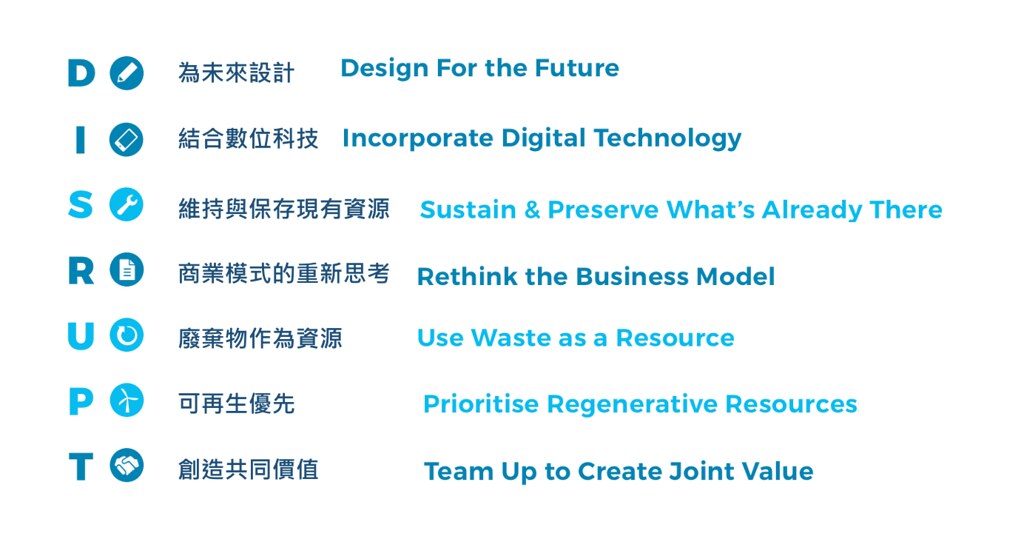 D 為未來設計 Design For the Future

I 結合數位科技 Incorporate Digital Technology

S 維持與保存現有資源 Sustain & Preserve What's Already There

R 商業模式的重新思考 Rethink the Business Model

U 廢棄物作為資源 Use Waste as a Resource

P 可再生優先 Prioritise Regenerative Resources

T 創造共同價值 Team Up to Create Joint Value